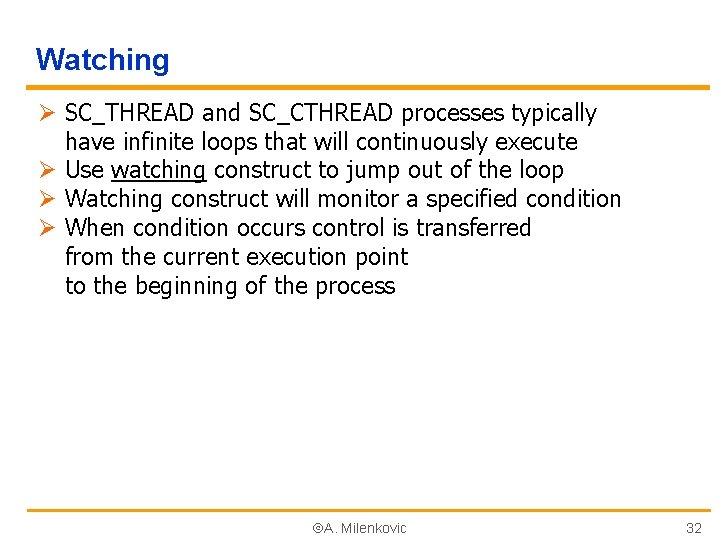 Watching

➢ SC_THREAD and SC_CTHREAD processes typically have infinite loops that will continuously execute
➢ Use watching construct to jump out of the loop
➢ Watching construct will monitor a specified condition
➢ When condition occurs control is transferred from the current execution point to the beginning of the process

©A. Milenkovic

32